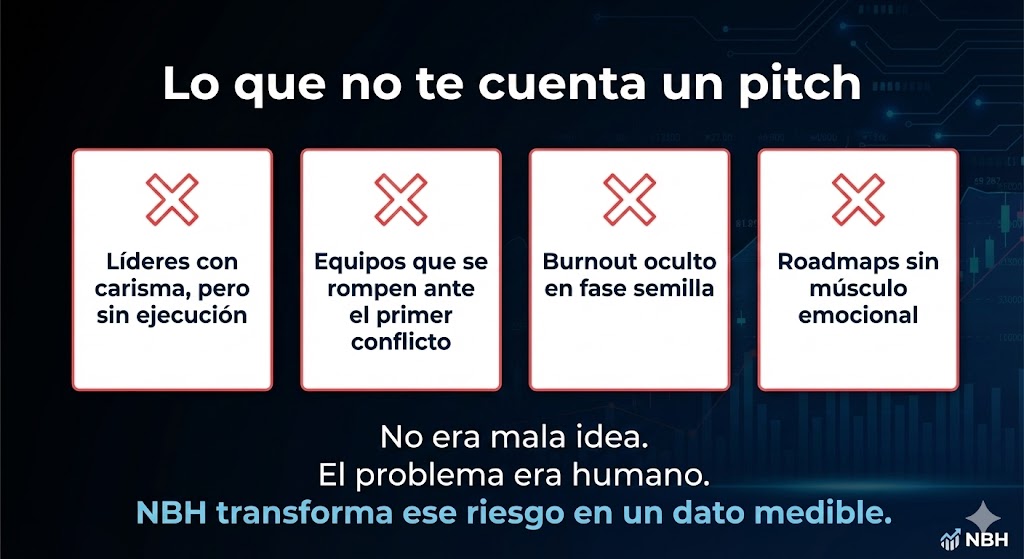 Lo que no te cuenta un pitch

Líderes con carisma, pero sin ejecución

Equipos que se rompen ante el primer conflicto

Burnout oculto en fase semilla

Roadmaps sin músculo emocional

No era mala idea.
El problema era humano.
NBH transforma ese riesgo en un dato medible.

NBH